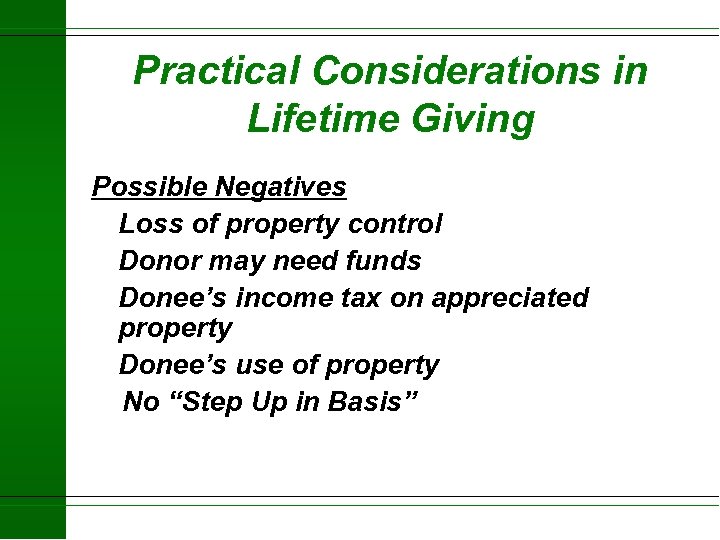 Practical Considerations in Lifetime Giving

Possible Negatives

Loss of property control

Donor may need funds

Donee’s income tax on appreciated property

Donee’s use of property

No “Step Up in Basis”